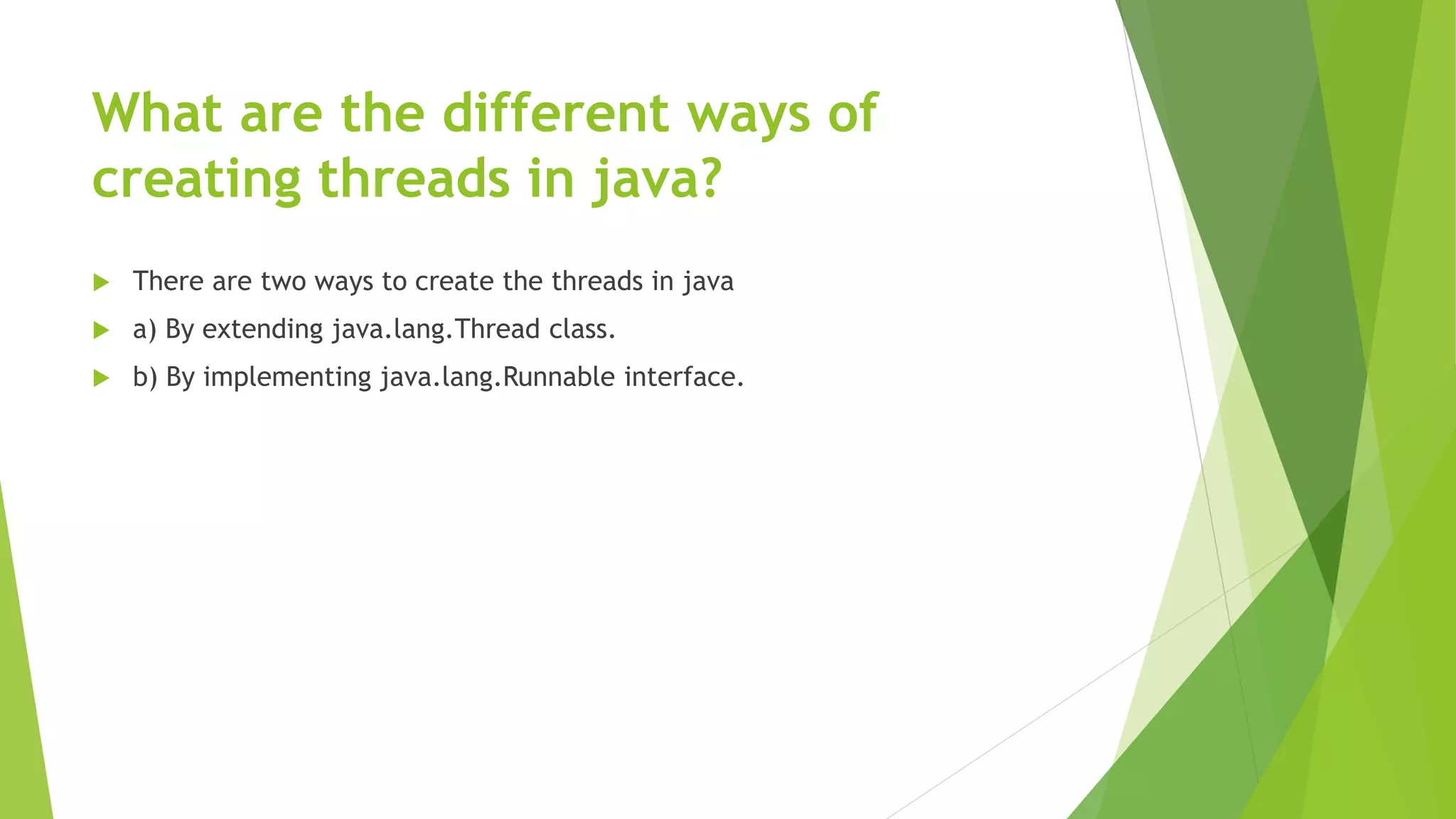 What are the different ways of creating threads in java?

There are two ways to create the threads in java

a) By extending java.lang.Thread class.

b) By implementing java.lang.Runnable interface.